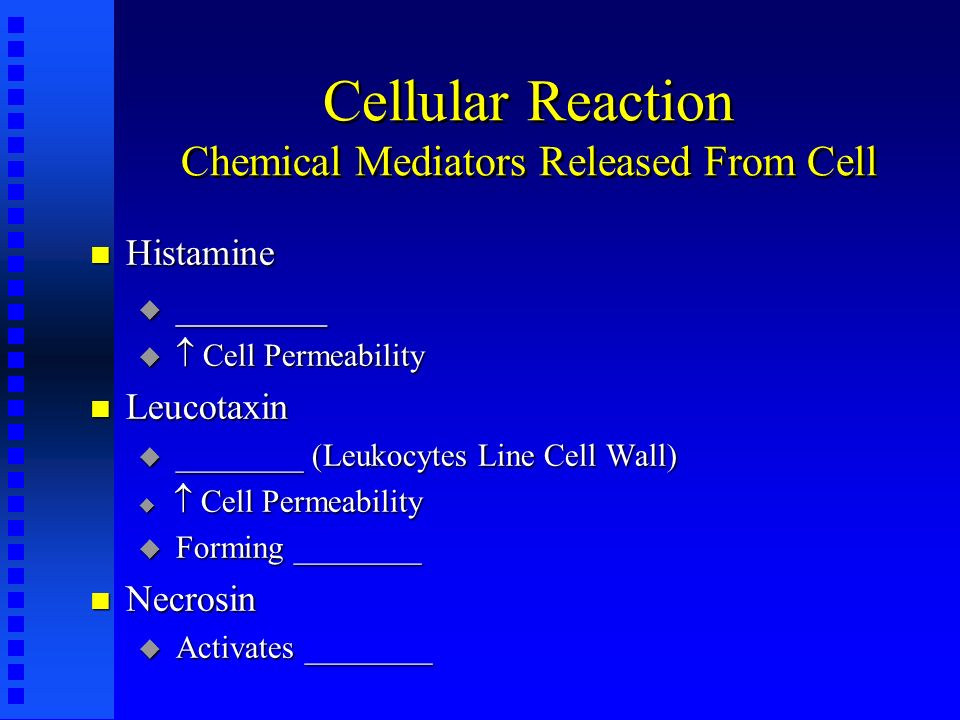 Cellular Reaction
Chemical Mediators Released From Cell

Histamine

_________

↑ Cell Permeability

Leucotaxin

________ (Leukocytes Line Cell Wall)

↑ Cell Permeability

Forming ________

Necrosin

Activates ________